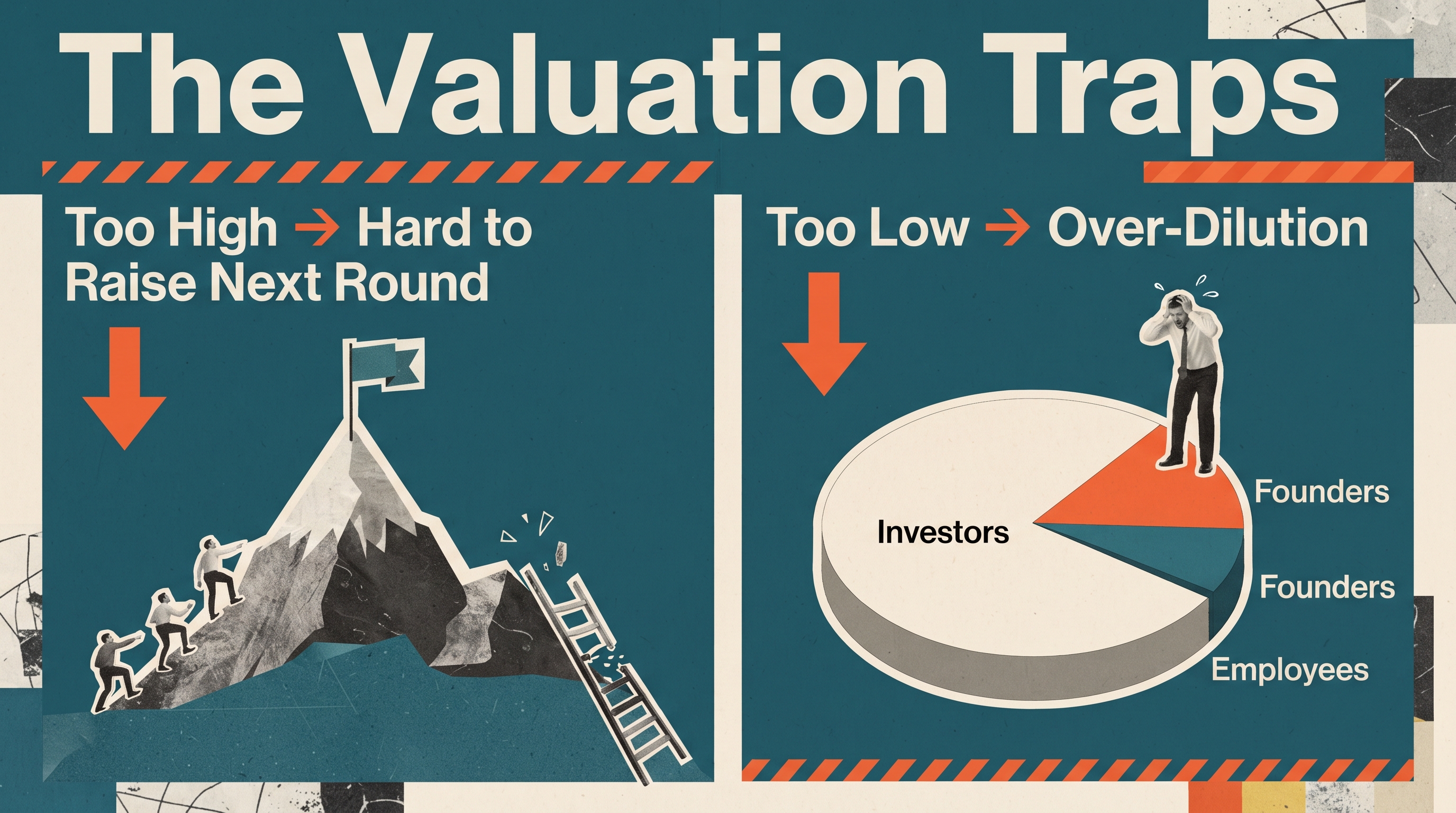 The Valuation Traps

Too High → Hard to Raise Next Round

Too Low → Over-Dilution

Investors

Founders

Founders

Employees